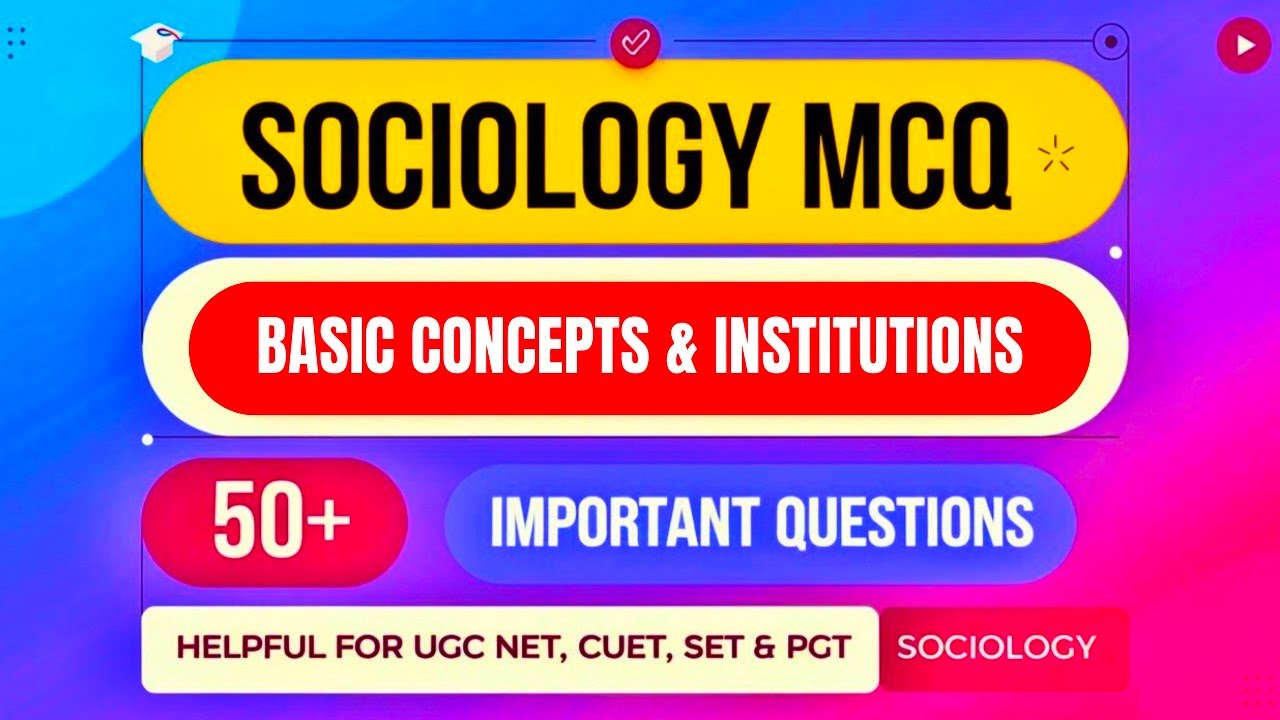 SOCIOLOGY MCQ

BASIC CONCEPTS & INSTITUTIONS

50+

IMPORTANT QUESTIONS

HELPFUL FOR UGC NET, CUET, SET & PGT

SOCIOLOGY